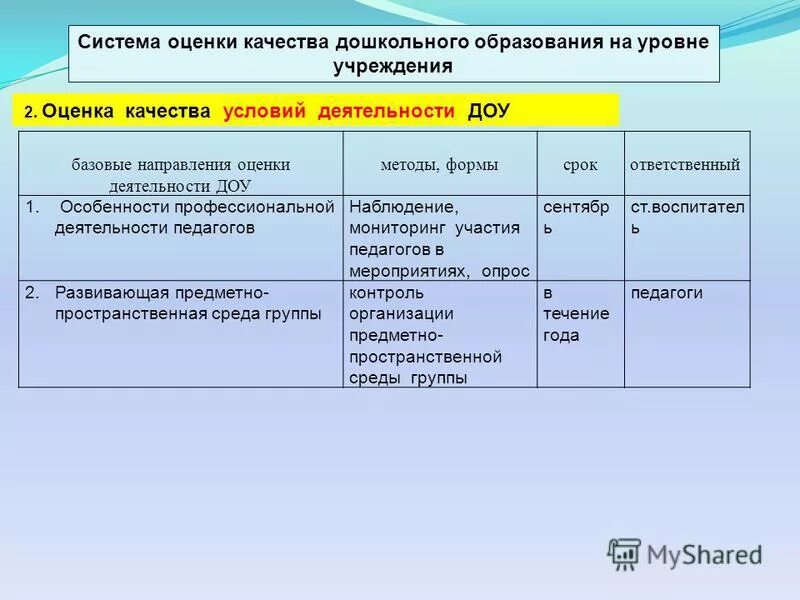 Система оценки качества дошкольного образования на уровне учреждения

2. Оценка качества условий деятельности ДОУ

| базовые направления оценки деятельности ДОУ | методы, формы | срок | ответственный |
|---|---|---|---|
| 1. Особенности профессиональной деятельности педагогов | Наблюдение, мониторинг участия педагогов в мероприятиях, опрос | сентябрь | ст.воспитатель |
| 2. Развивающая предметно-пространственная среда группы | контроль организации предметно-пространственной среды группы | в течение года | педагоги |

MyShared